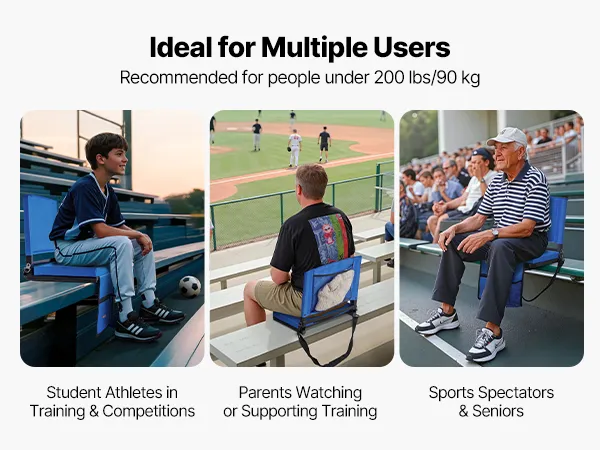 Ideal for Multiple Users
Recommended for people under 200 lbs/90 kg

Student Athletes in Training & Competitions

Parents Watching or Supporting Training

Sports Spectators & Seniors